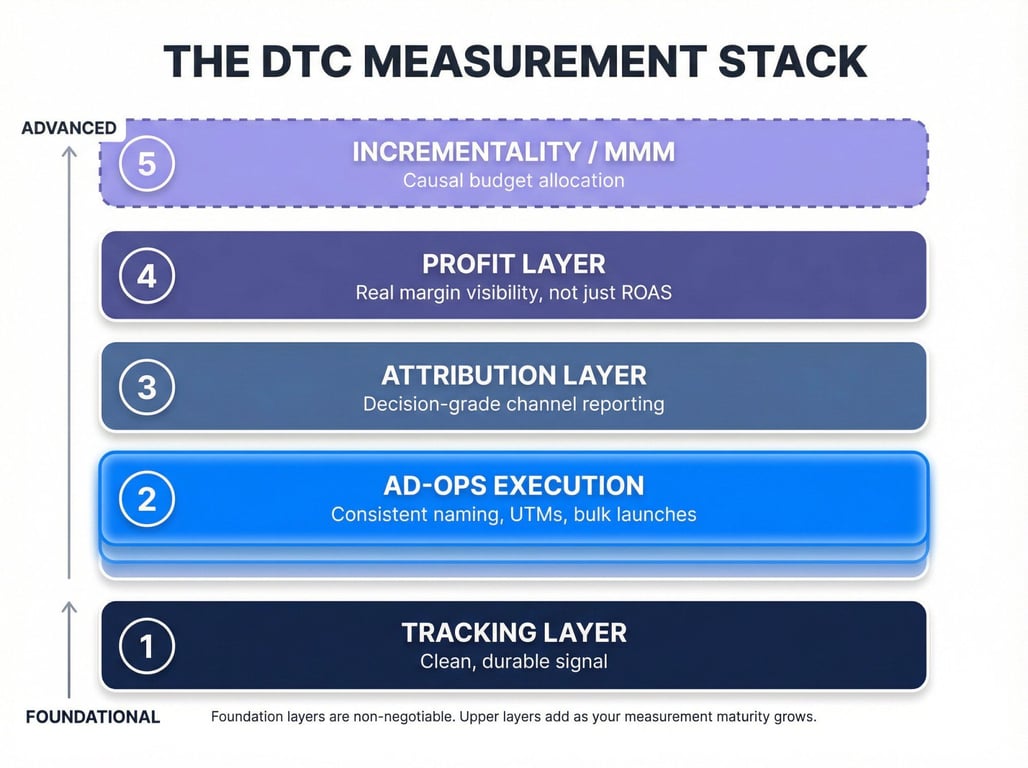 THE DTC MEASUREMENT STACK

ADVANCED

5
INCREMENTALITY / MMM
Causal budget allocation

4
PROFIT LAYER
Real margin visibility, not just ROAS

3
ATTRIBUTION LAYER
Decision-grade channel reporting

2
AD-OPS EXECUTION
Consistent naming, UTMs, bulk launches

1
TRACKING LAYER
Clean, durable signal

FOUNDATIONAL

Foundation layers are non-negotiable. Upper layers add as your measurement maturity grows.